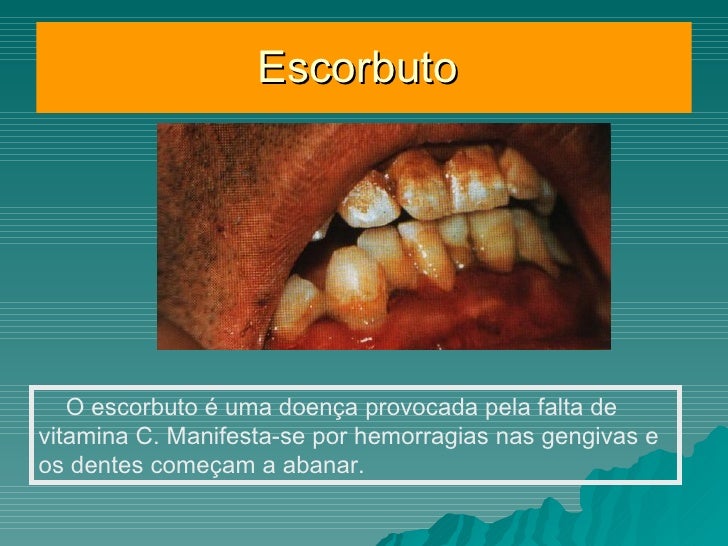 Escorbuto

O escorbuto é uma doença provocada pela falta de vitamina C. Manifesta-se por hemorragias nas gengivas e os dentes começam a abanar.